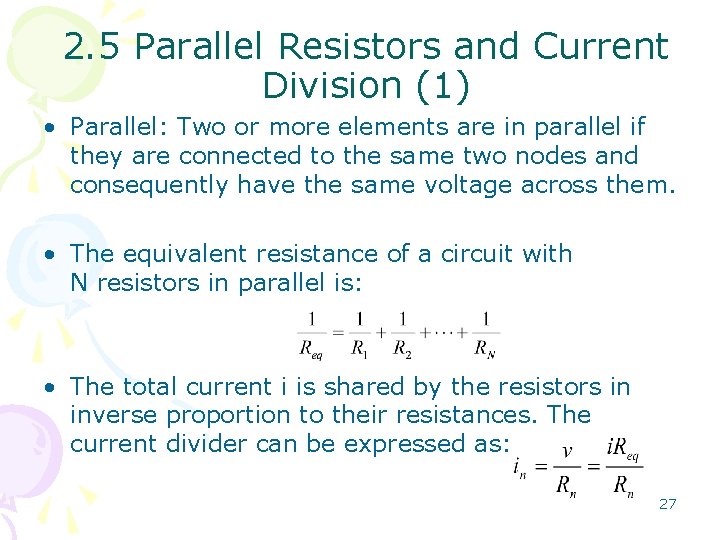 2.5 Parallel Resistors and Current Division (1)

• Parallel: Two or more elements are in parallel if they are connected to the same two nodes and consequently have the same voltage across them.

• The equivalent resistance of a circuit with N resistors in parallel is:

$\frac{1}{R_{eq}} = \frac{1}{R_1} + \frac{1}{R_2} + \cdots + \frac{1}{R_N}$

• The total current i is shared by the resistors in inverse proportion to their resistances. The current divider can be expressed as: $i_n = \frac{v}{R_n} = \frac{iR_{eq}}{R_n}$

27